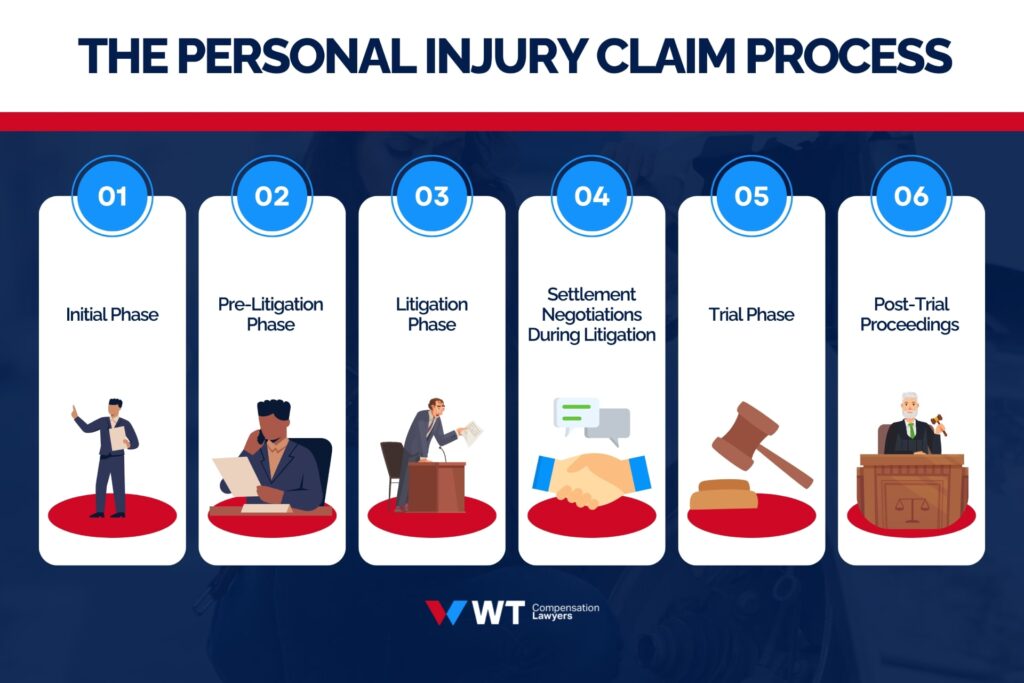 THE PERSONAL INJURY CLAIM PROCESS

01
Initial Phase

02
Pre-Litigation Phase

03
Litigation Phase

04
Settlement Negotiations During Litigation

05
Trial Phase

06
Post-Trial Proceedings

WT Compensation Lawyers